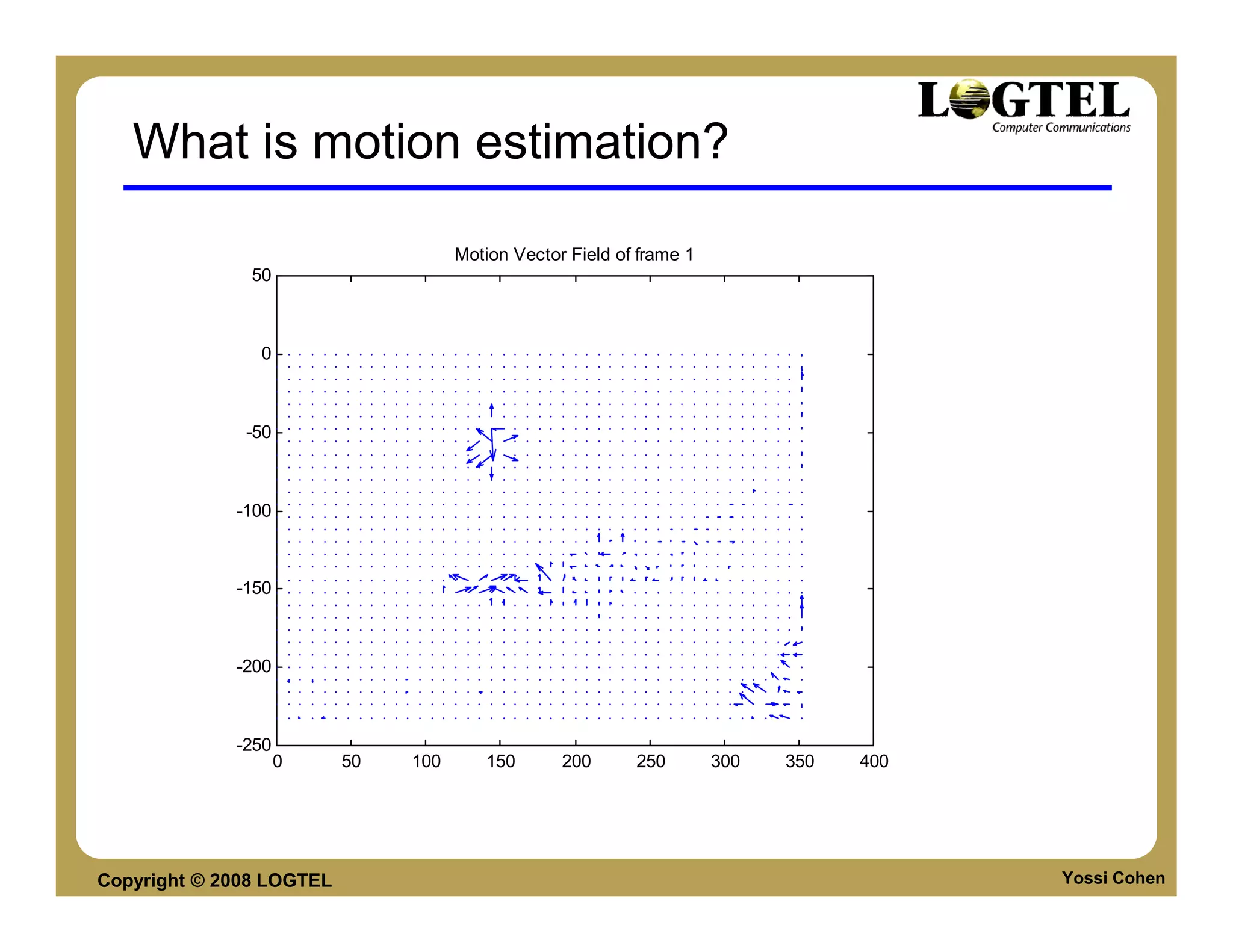 LOGTEL
Computer Communications

What is motion estimation?

Motion Vector Field of frame 1

50
0
-50
-100
-150
-200
-250

0 50 100 150 200 250 300 350 400

Copyright © 2008 LOGTEL

Yossi Cohen